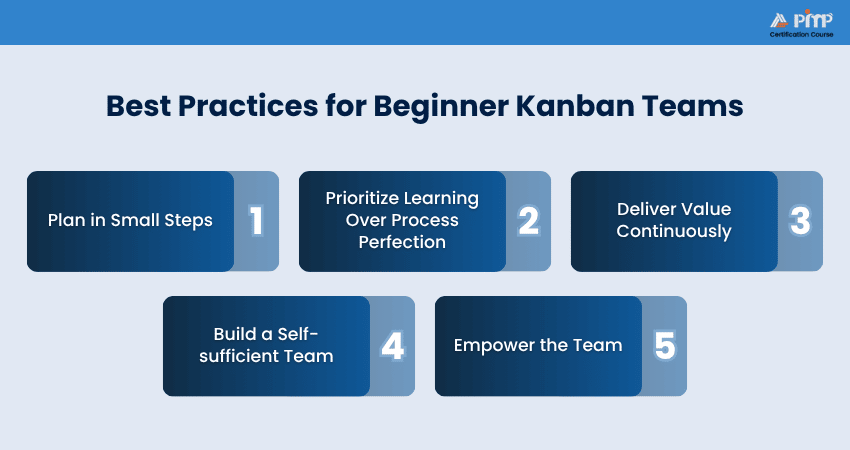 PMP
Certification Course

Best Practices for Beginner Kanban Teams

Plan in Small Steps 1

Prioritize Learning Over Process Perfection 2

Deliver Value Continuously 3

Build a Self-sufficient Team 4

Empower the Team 5